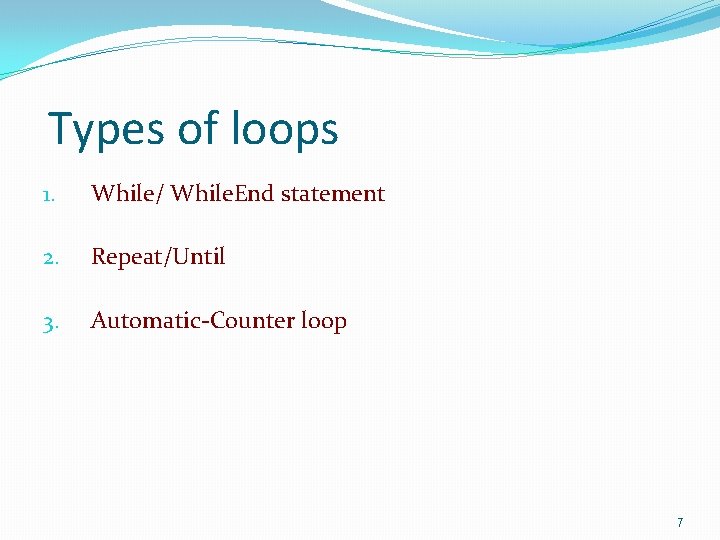 Types of loops

1. While/ WhileEnd statement

2. Repeat/Until

3. Automatic-Counter loop

7